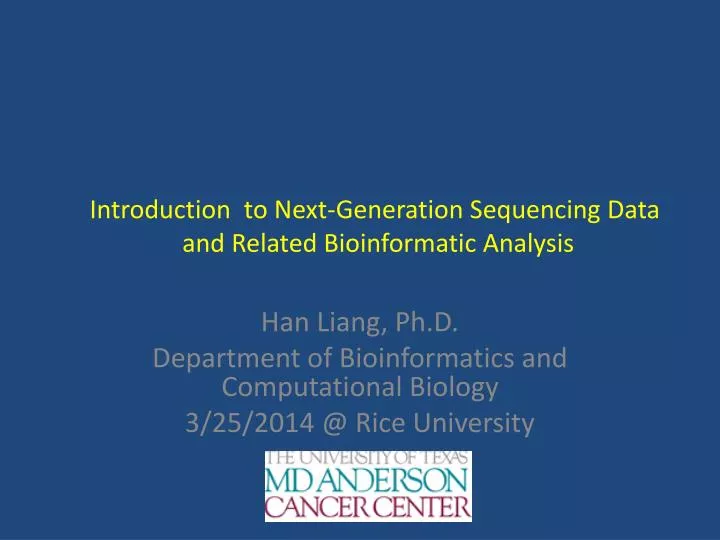 Introduction to Next-Generation Sequencing Data and Related Bioinformatic Analysis

Han Liang, Ph.D.
Department of Bioinformatics and Computational Biology
3/25/2014 @ Rice University

THE UNIVERSITY OF TEXAS
MD ANDERSON
CANCER CENTER